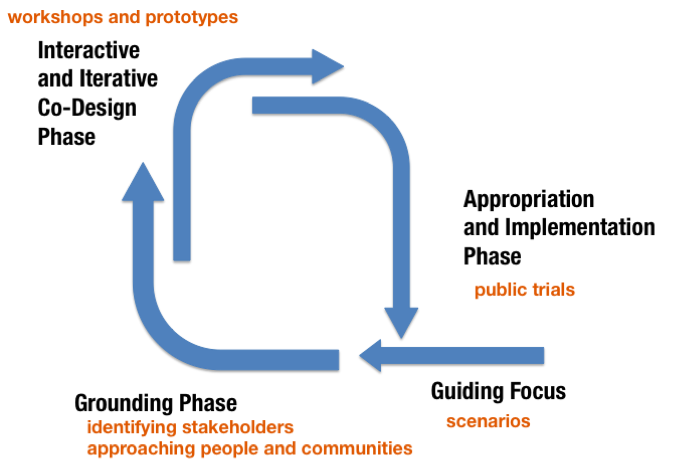 workshops and prototypes

Interactive and Iterative Co-Design Phase

Appropriation and Implementation Phase

public trials

Guiding Focus

scenarios

Grounding Phase

identifying stakeholders
approaching people and communities